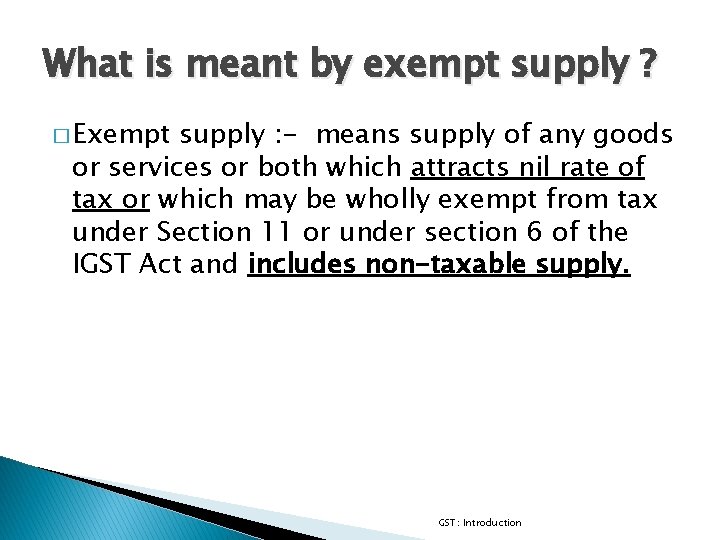 What is meant by exempt supply ?

□ Exempt supply :- means supply of any goods or services or both which attracts nil rate of tax or which may be wholly exempt from tax under Section 11 or under section 6 of the IGST Act and includes non-taxable supply.

GST : Introduction